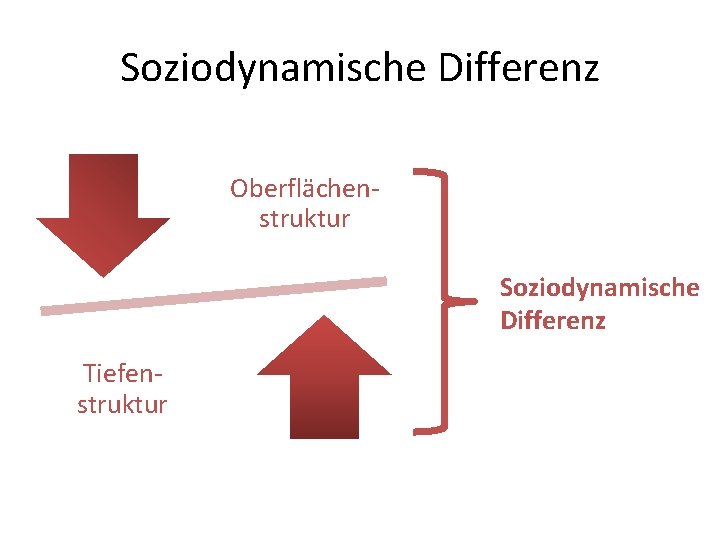 Soziodynamische Differenz

Oberflächenstruktur

Tiefenstruktur

Soziodynamische Differenz